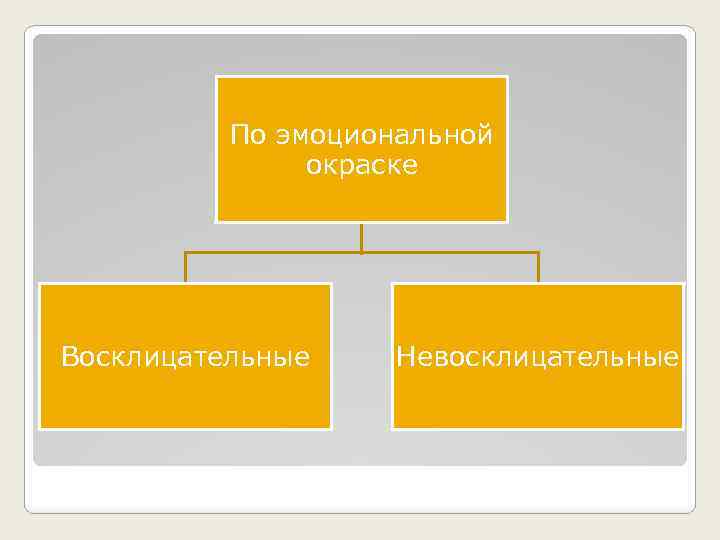 По эмоциональной окраске

Восклицательные

Невосклицательные